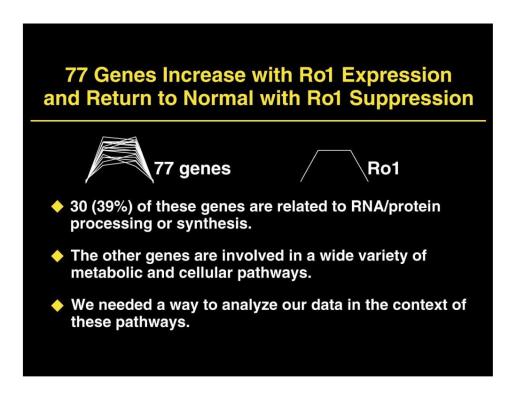 77 Genes Increase with Ro1 Expression and Return to Normal with Ro1 Suppression

77 genes

Ro1

◆ 30 (39%) of these genes are related to RNA/protein processing or synthesis.

◆ The other genes are involved in a wide variety of metabolic and cellular pathways.

◆ We needed a way to analyze our data in the context of these pathways.